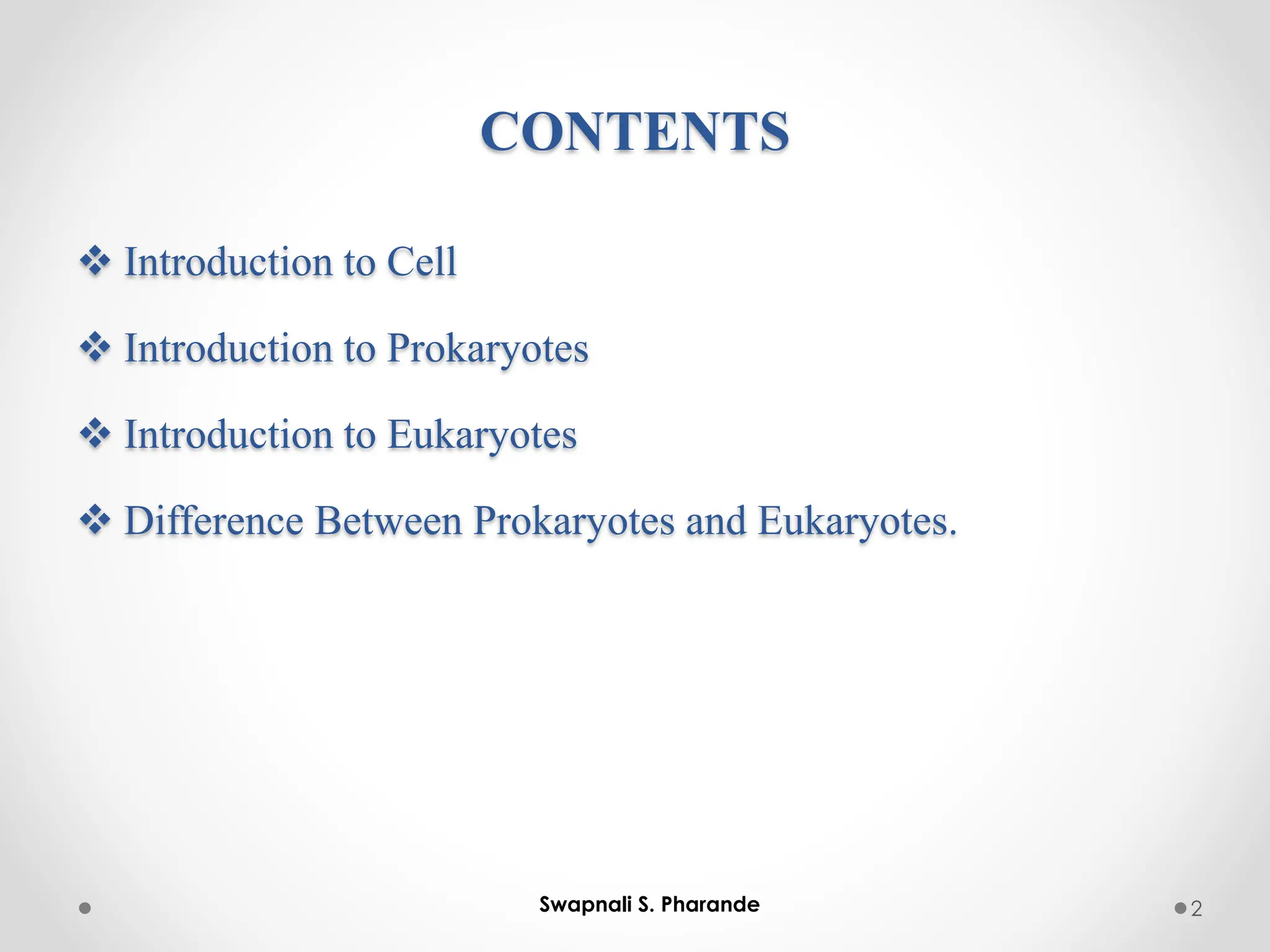 CONTENTS

❖ Introduction to Cell

❖ Introduction to Prokaryotes

❖ Introduction to Eukaryotes

❖ Difference Between Prokaryotes and Eukaryotes.

Swapnali S. Pharande

2